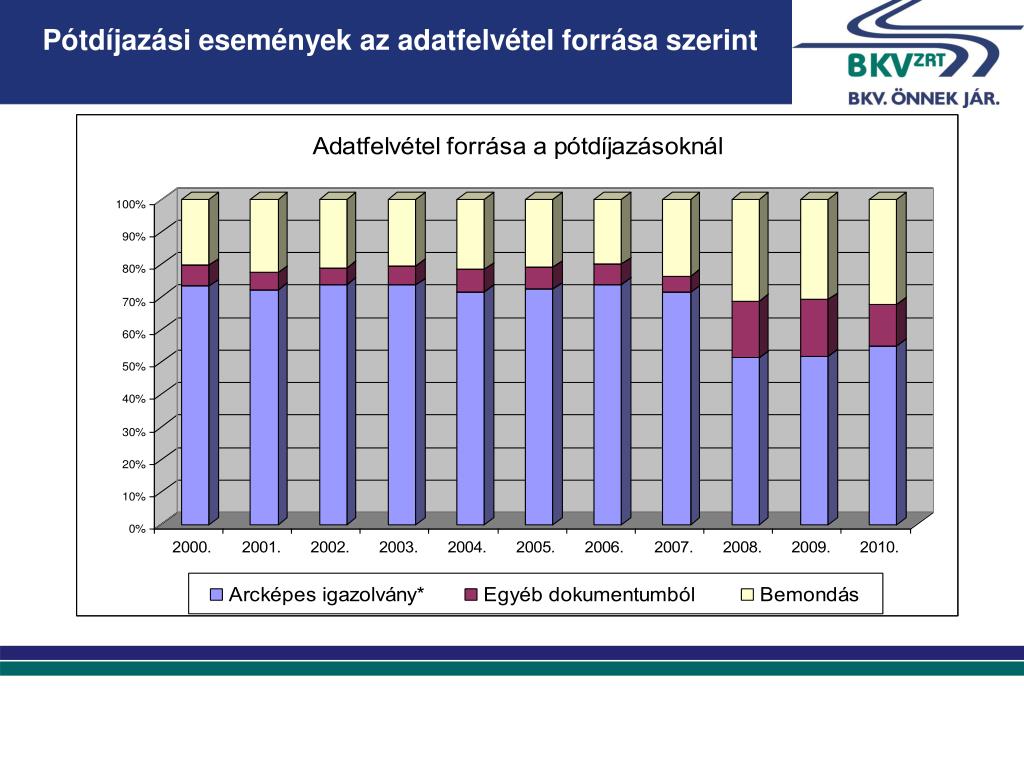 Pótdíjazási események az adatfelvétel forrása szerint

BKV ZRT
BKV. ÖNNEK JÁR.

Adatfelvétel forrása a pótdíjazásoknál

100%
90%
80%
70%
60%
50%
40%
30%
20%
10%
0%

2000. 2001. 2002. 2003. 2004. 2005. 2006. 2007. 2008. 2009. 2010.

Arcképes igazolvány* Egyéb dokumentumból Bemondás